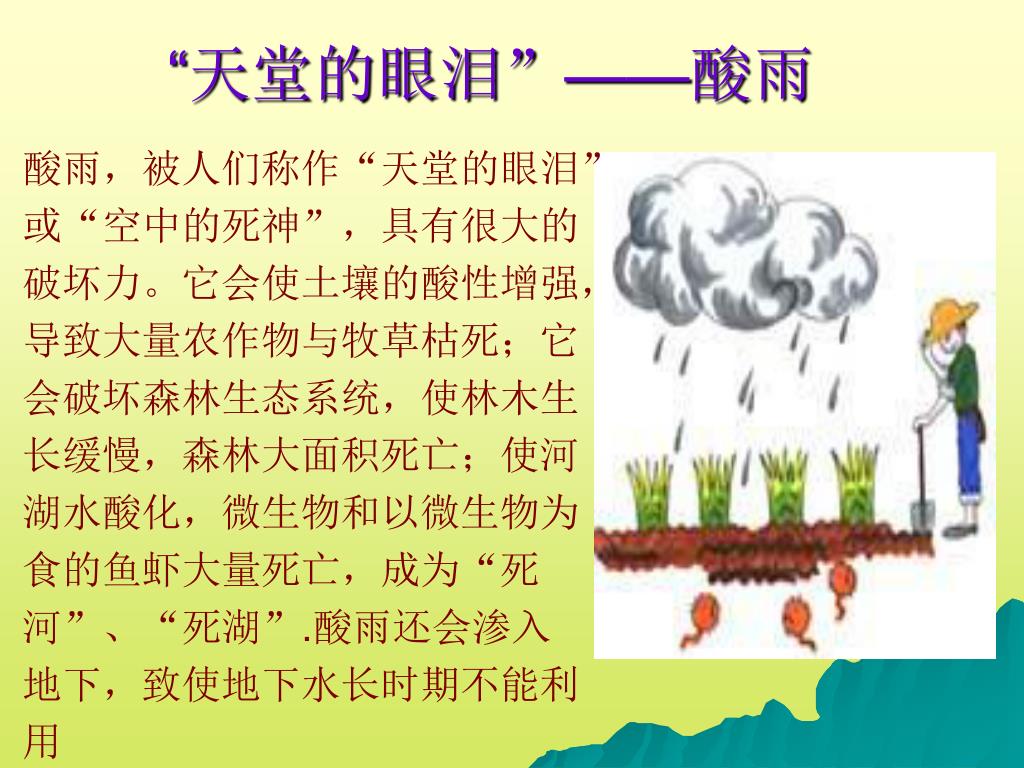 “天堂的眼泪”——酸雨

酸雨，被人们称作“天堂的眼泪”或“空中的死神”，具有很大的破坏力。它会使土壤的酸性增强，导致大量农作物与牧草枯死；它会破坏森林生态系统，使林木生长缓慢，森林大面积死亡；使河湖水酸化，微生物和以微生物为食的鱼虾大量死亡，成为“死河”、“死湖”.酸雨还会渗入地下，致使地下水长时期不能利用